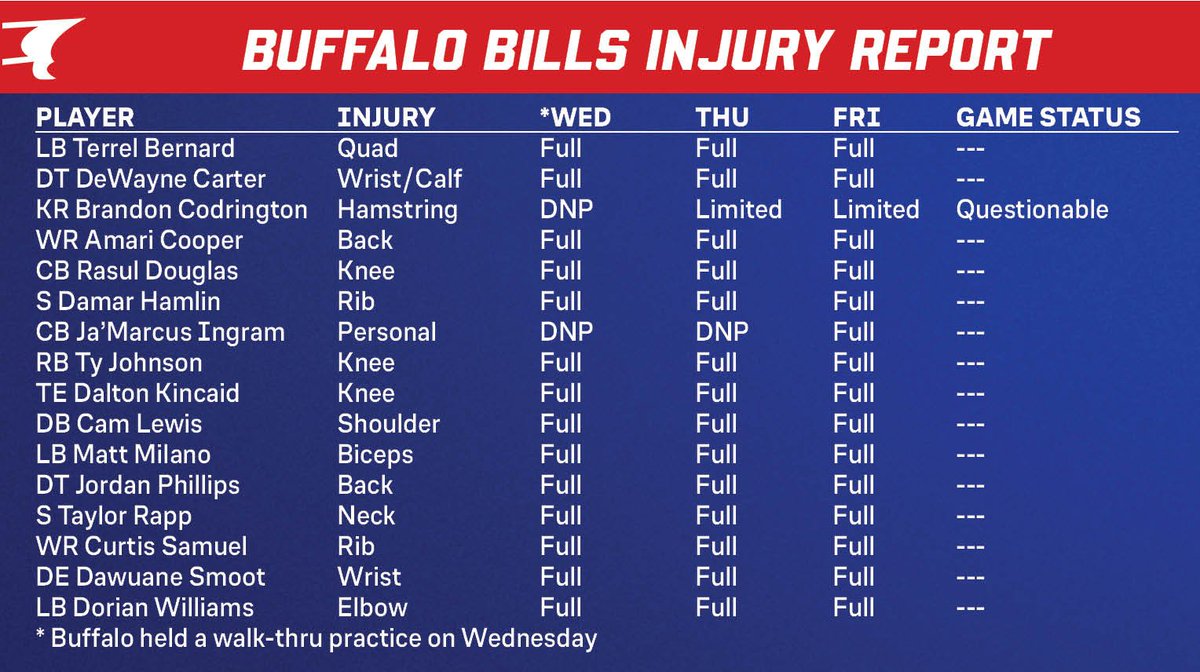 BUFFALO BILLS INJURY REPORT

| PLAYER | INJURY | *WED | THU | FRI | GAME STATUS |
|---|---|---|---|---|---|
| LB Terrel Bernard | Quad | Full | Full | Full | --- |
| DT DeWayne Carter | Wrist/Calf | Full | Full | Full | --- |
| KR Brandon Codrington | Hamstring | DNP | Limited | Limited | Questionable |
| WR Amari Cooper | Back | Full | Full | Full | --- |
| CB Rasul Douglas | Knee | Full | Full | Full | --- |
| S Damar Hamlin | Rib | Full | Full | Full | --- |
| CB Ja'Marcus Ingram | Personal | DNP | DNP | Full | --- |
| RB Ty Johnson | Knee | Full | Full | Full | --- |
| TE Dalton Kincaid | Knee | Full | Full | Full | --- |
| DB Cam Lewis | Shoulder | Full | Full | Full | --- |
| LB Matt Milano | Biceps | Full | Full | Full | --- |
| DT Jordan Phillips | Back | Full | Full | Full | --- |
| S Taylor Rapp | Neck | Full | Full | Full | --- |
| WR Curtis Samuel | Rib | Full | Full | Full | --- |
| DE Dawuane Smoot | Wrist | Full | Full | Full | --- |
| LB Dorian Williams | Elbow | Full | Full | Full | --- |

* Buffalo held a walk-thru practice on Wednesday